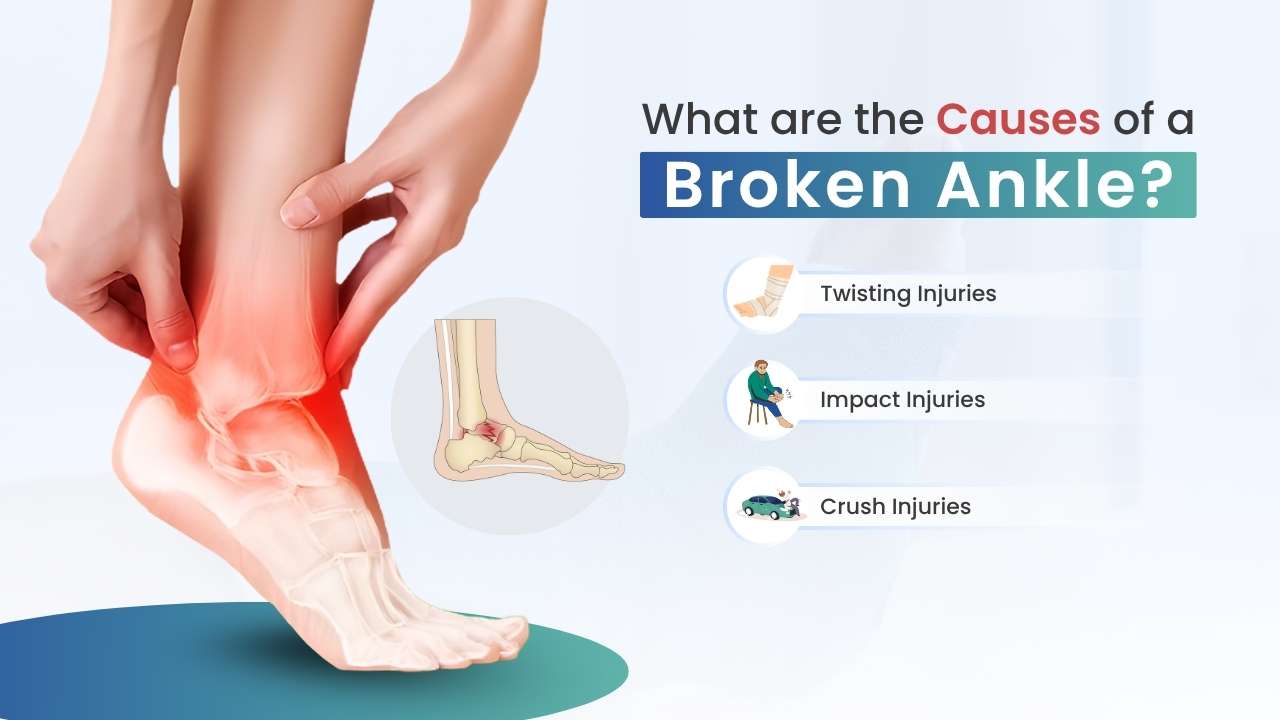 What are the Causes of a
Broken Ankle?

Twisting Injuries

Impact Injuries

Crush Injuries